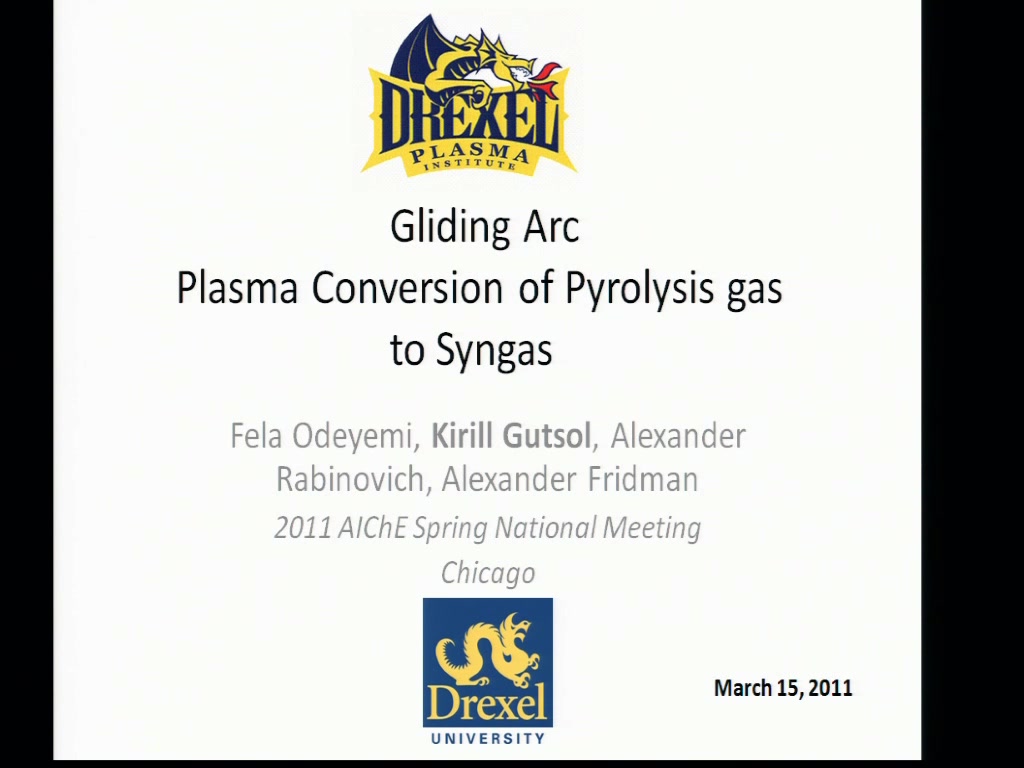 DREXEL
PLASMA
INSTITUTE

Gliding Arc
Plasma Conversion of Pyrolysis gas to Syngas

Fela Odeyemi, Kirill Gutsol, Alexander Rabinovich, Alexander Fridman

2011 AIChE Spring National Meeting
Chicago

Drexel
UNIVERSITY

March 15, 2011